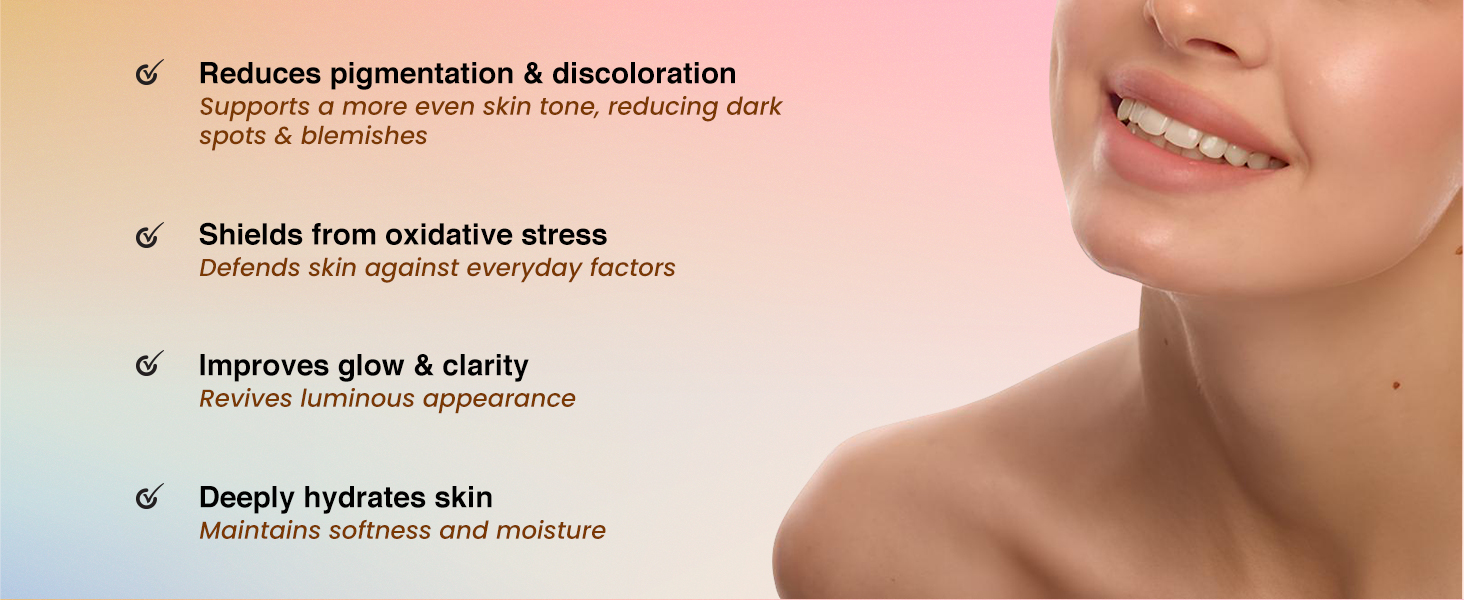 ✓ Reduces pigmentation & discoloration
Supports a more even skin tone, reducing dark spots & blemishes

✓ Shields from oxidative stress
Defends skin against everyday factors

✓ Improves glow & clarity
Revives luminous appearance

✓ Deeply hydrates skin
Maintains softness and moisture